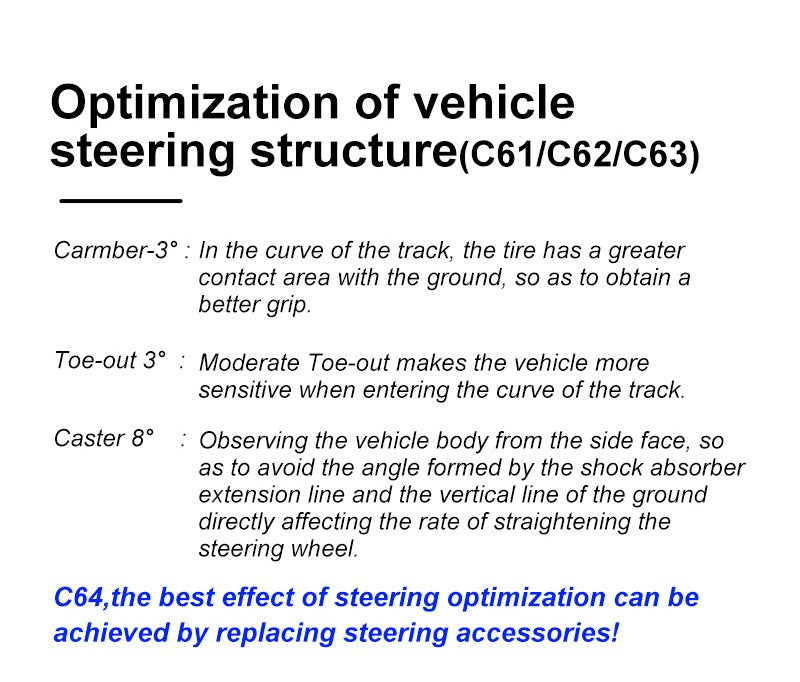 Optimization of vehicle steering structure(C61/C62/C63)

Carmber-3° : In the curve of the track, the tire has a greater contact area with the ground, so as to obtain a better grip.

Toe-out 3° : Moderate Toe-out makes the vehicle more sensitive when entering the curve of the track.

Caster 8° : Observing the vehicle body from the side face, so as to avoid the angle formed by the shock absorber extension line and the vertical line of the ground directly affecting the rate of straightening the steering wheel.

C64,the best effect of steering optimization can be achieved by replacing steering accessories!